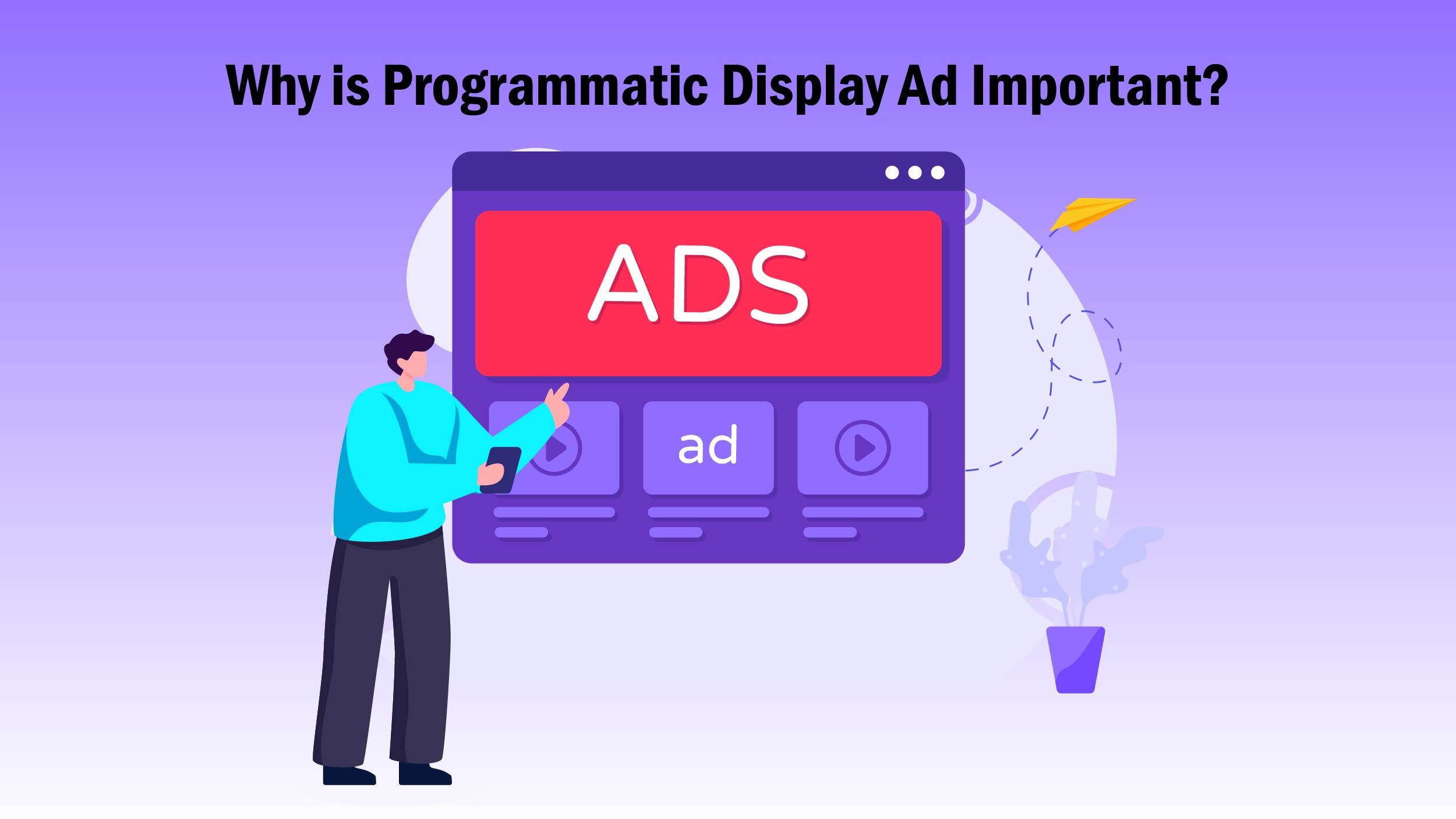 Why is Programmatic Display Ad Important?

ADS

ad